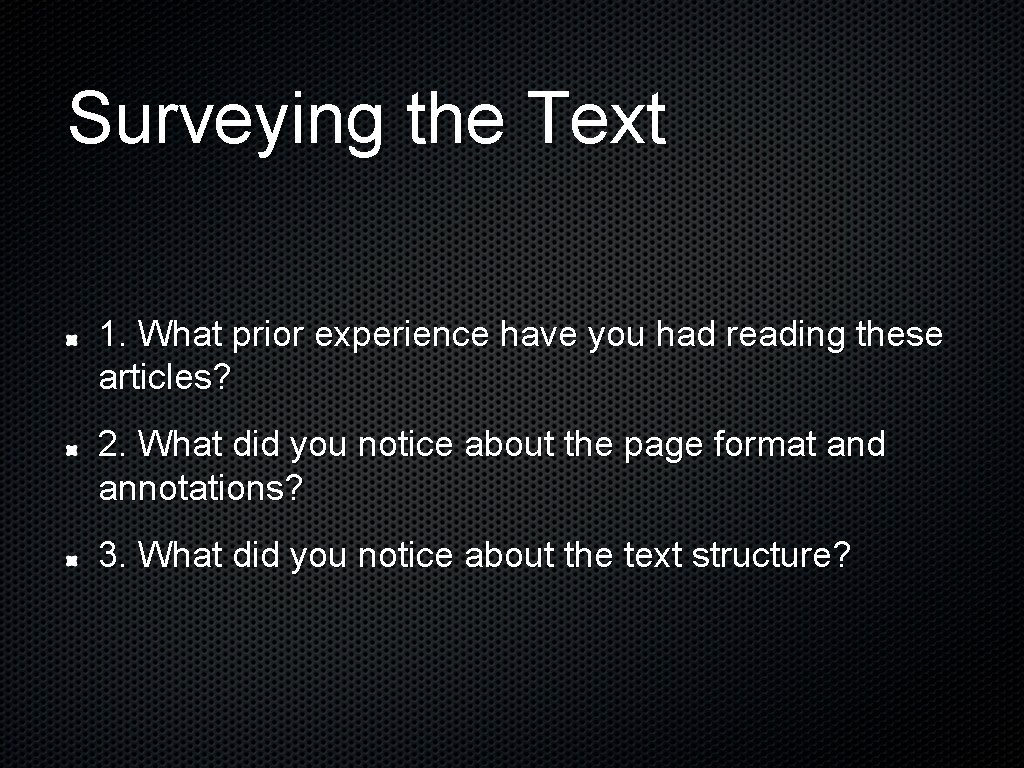 Surveying the Text

1. What prior experience have you had reading these articles?

2. What did you notice about the page format and annotations?

3. What did you notice about the text structure?